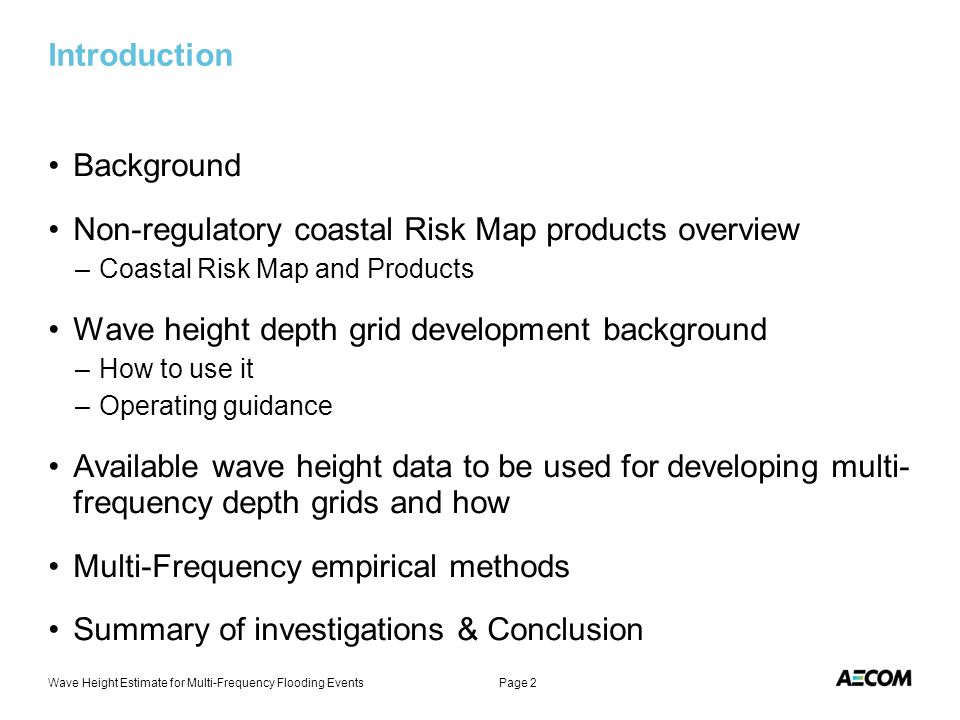 Introduction

• Background

• Non-regulatory coastal Risk Map products overview
– Coastal Risk Map and Products

• Wave height depth grid development background
– How to use it
– Operating guidance

• Available wave height data to be used for developing multi-frequency depth grids and how

• Multi-Frequency empirical methods

• Summary of investigations & Conclusion

Wave Height Estimate for Multi-Frequency Flooding Events

Page 2

AECOM